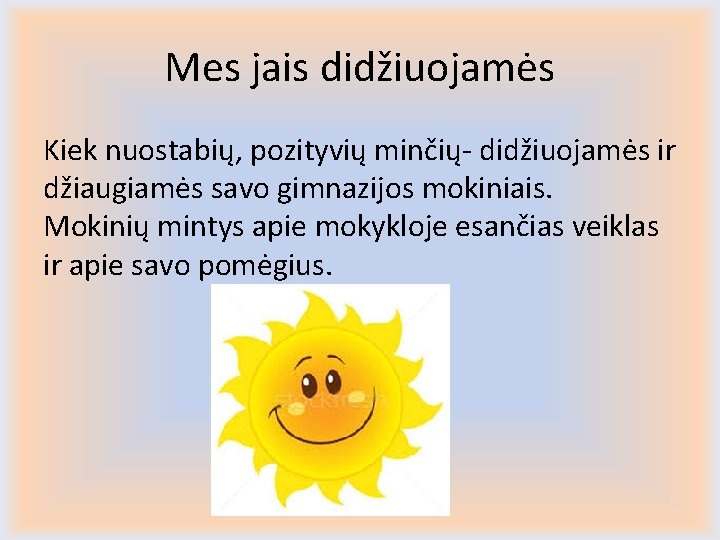 Mes jais didžiuojamės

Kiek nuostabių, pozityvių minčių- didžiuojamės ir džiaugiamės savo gimnazijos mokiniais. Mokinių mintys apie mokykloje esančias veiklas ir apie savo pomėgius.

stockfresh